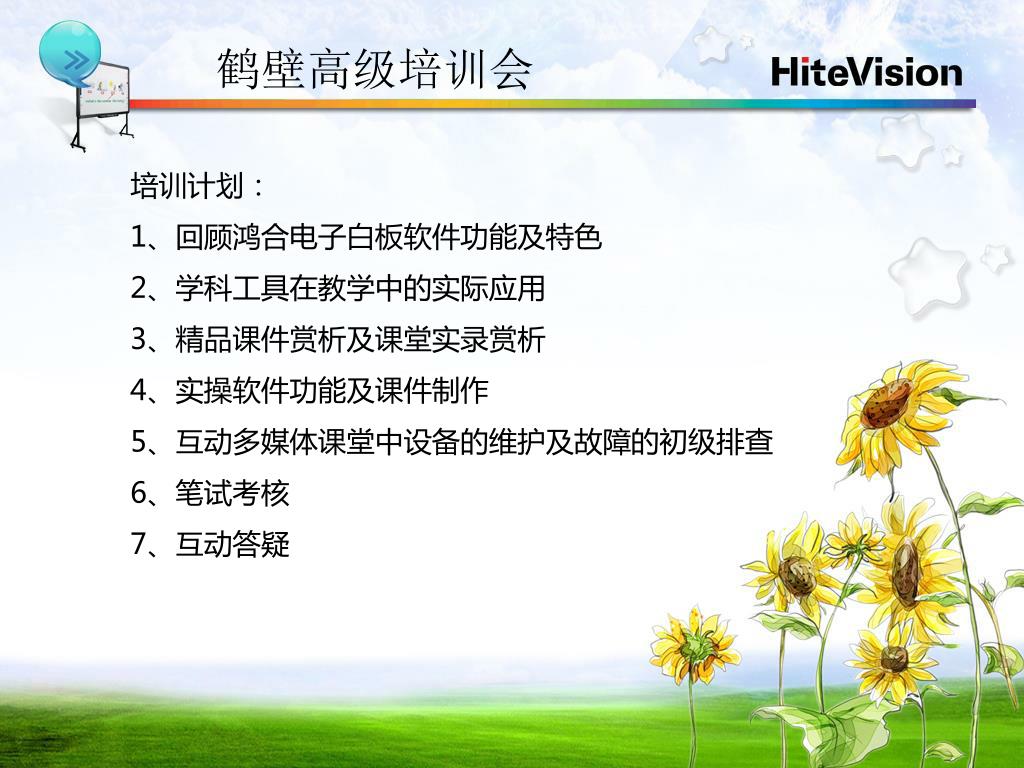 鹤壁高级培训会

HiteVision

培训计划：

1、回顾鸿合电子白板软件功能及特色

2、学科工具在教学中的实际应用

3、精品课件赏析及课堂实录赏析

4、实操软件功能及课件制作

5、互动多媒体课堂中设备的维护及故障的初级排查

6、笔试考核

7、互动答疑